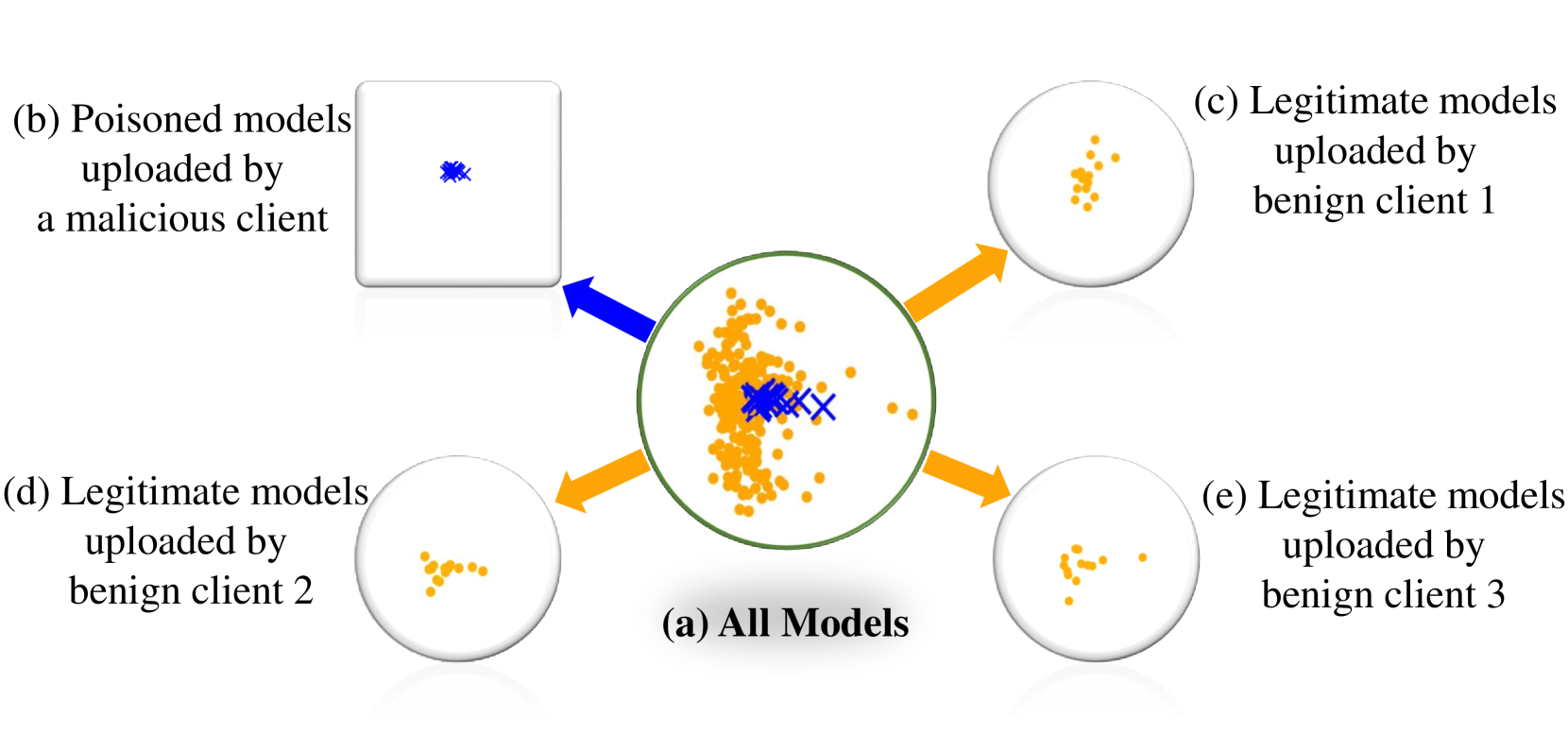 (b) Poisoned models uploaded by a malicious client

(c) Legitimate models uploaded by benign client 1

(d) Legitimate models uploaded by benign client 2

(a) All Models

(e) Legitimate models uploaded by benign client 3